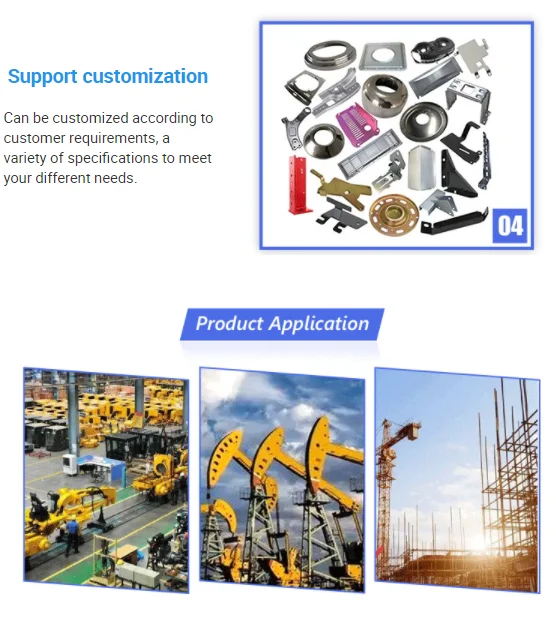 Support customization

Can be customized according to customer requirements, a variety of specifications to meet your different needs.

04

Product Application